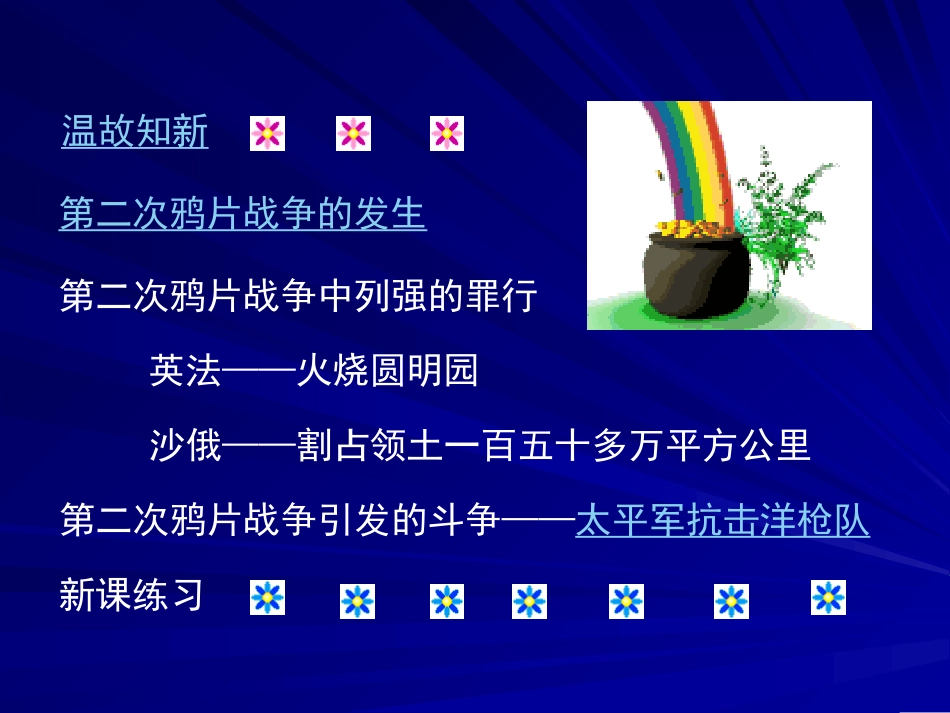 温故知新

第二次鸦片战争的发生

第二次鸦片战争中列强的罪行

英法——火烧圆明园

沙俄——割占领土一百五十多万平方公里

第二次鸦片战争引发的斗争——太平军抗击洋枪队

新课练习